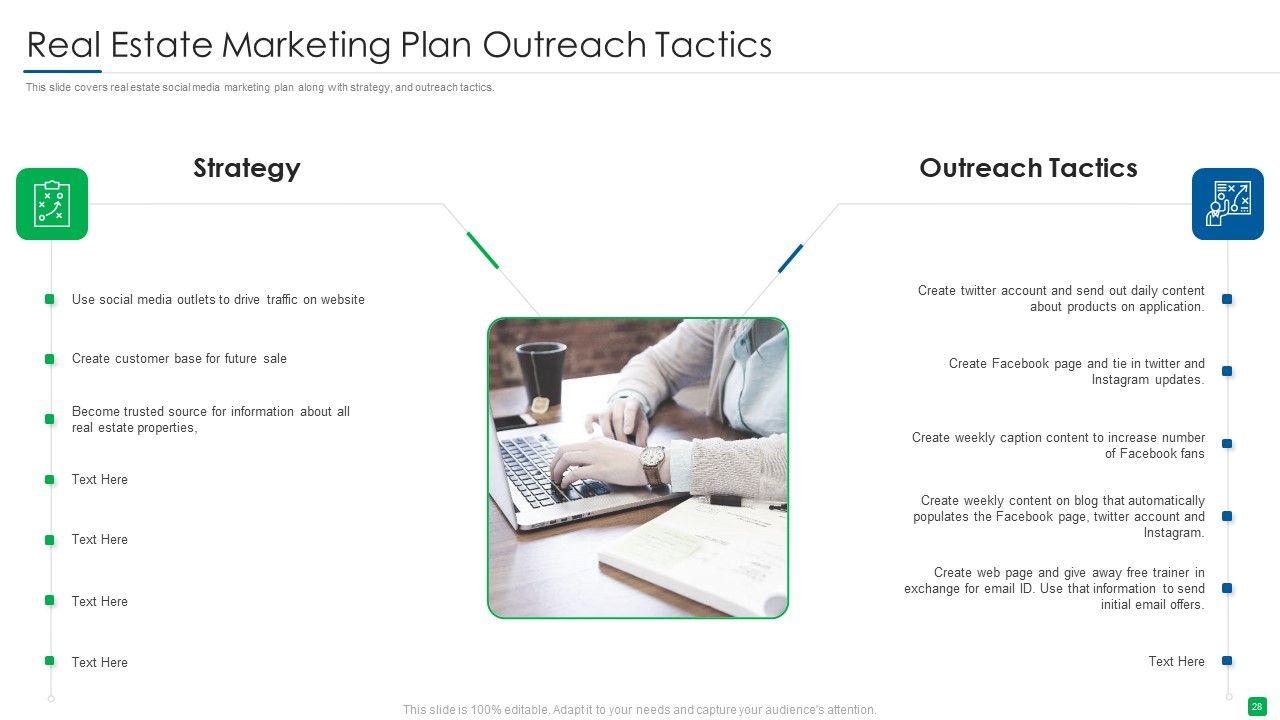 Real Estate Marketing Plan Outreach Tactics

This slide covers real estate social media marketing plan along with strategy, and outreach tactics.

Strategy

Use social media outlets to drive traffic on website

Create customer base for future sale

Become trusted source for information about all real estate properties,

Text Here

Text Here

Text Here

Text Here

Outreach Tactics

Create twitter account and send out daily content about products on application.

Create Facebook page and tie in twitter and Instagram updates.

Create weekly caption content to increase number of Facebook fans

Create weekly content on blog that automatically populates the Facebook page, twitter account and Instagram.

Create web page and give away free trainer in exchange for email ID. Use that information to send initial email offers.

Text Here

This slide is 100% editable. Adapt it to your needs and capture your audience's attention.

28